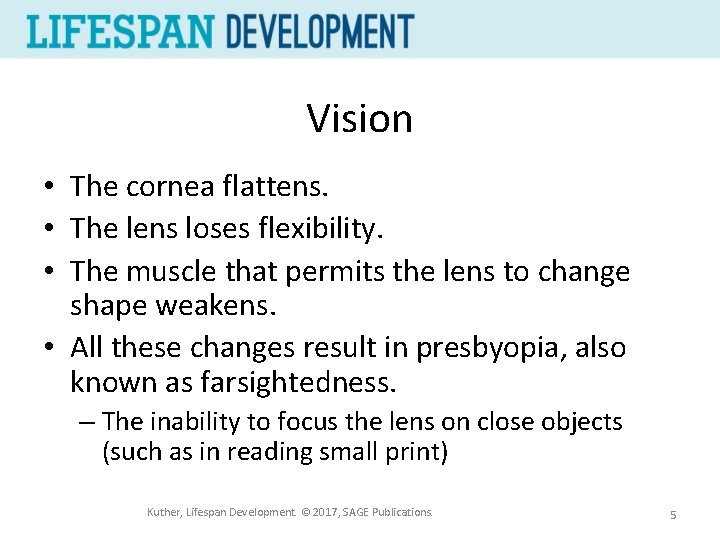 LIFESPAN DEVELOPMENT

Vision

• The cornea flattens.
• The lens loses flexibility.
• The muscle that permits the lens to change shape weakens.
• All these changes result in presbyopia, also known as farsightedness.
– The inability to focus the lens on close objects (such as in reading small print)

Kuther, Lifespan Development. © 2017, SAGE Publications.

5